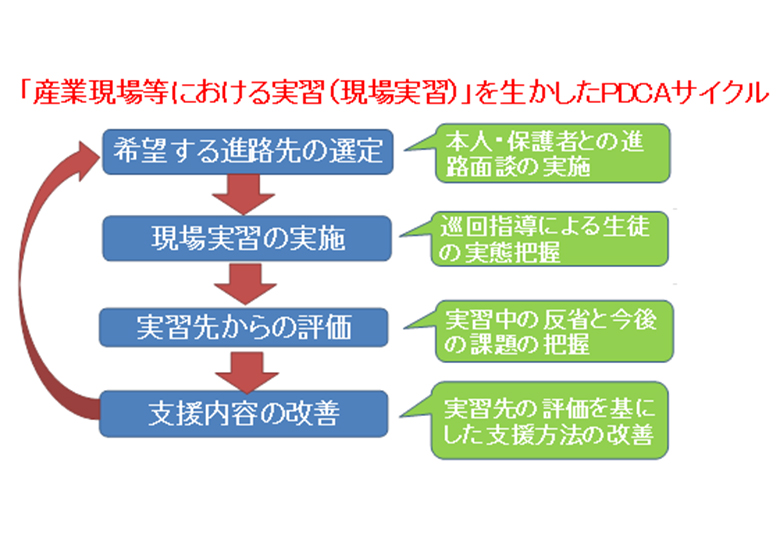 「産業現場等における実習（現場実習）」を生かしたPDCAサイクル

希望する進路先の選定

本人・保護者との進路面談の実施

現場実習の実施

巡回指導による生徒の実態把握

実習先からの評価

実習中の反省と今後の課題の把握

支援内容の改善

実習先の評価を基にした支援方法の改善